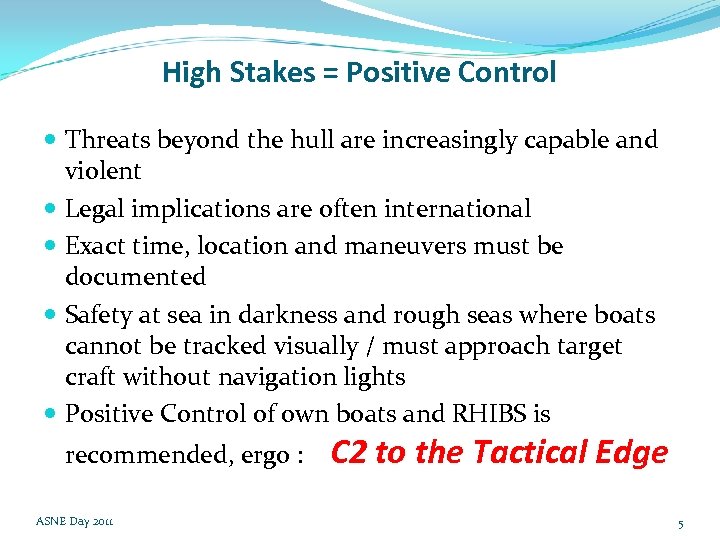 High Stakes = Positive Control

- Threats beyond the hull are increasingly capable and violent
- Legal implications are often international
- Exact time, location and maneuvers must be documented
- Safety at sea in darkness and rough seas where boats cannot be tracked visually / must approach target craft without navigation lights
- Positive Control of own boats and RHIBS is recommended, ergo : C2 to the Tactical Edge

ASNE Day 2011

5